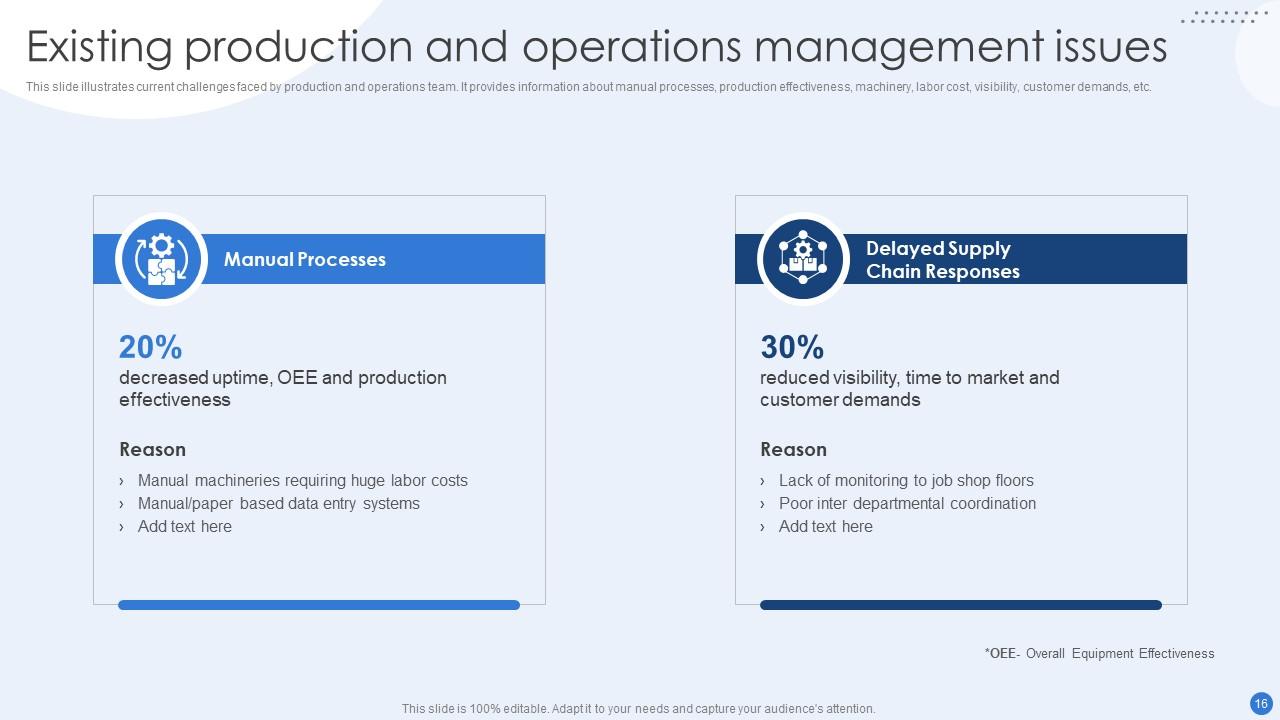 Existing production and operations management issues

This slide illustrates current challenges faced by production and operations team. It provides information about manual processes, production effectiveness, machinery, labor cost, visibility, customer demands, etc.

Manual Processes

20%
decreased uptime, OEE and production effectiveness

Reason
› Manual machineries requiring huge labor costs
› Manual/paper based data entry systems
› Add text here

Delayed Supply Chain Responses

30%
reduced visibility, time to market and customer demands

Reason
› Lack of monitoring to job shop floors
› Poor inter departmental coordination
› Add text here

*OEE- Overall Equipment Effectiveness

This slide is 100% editable. Adapt it to your needs and capture your audience's attention.

16